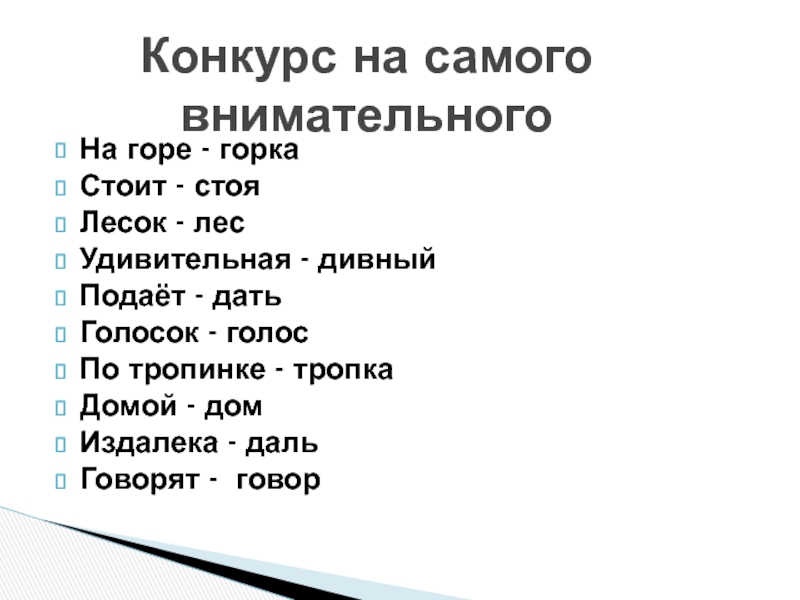 Конкурс на самого внимательного

На горе - горка
Стоит - стоя
Лесок - лес
Удивительная - дивный
Подаёт - дать
Голосок - голос
По тропинке - тропка
Домой - дом
Издалека - даль
Говорят - говор